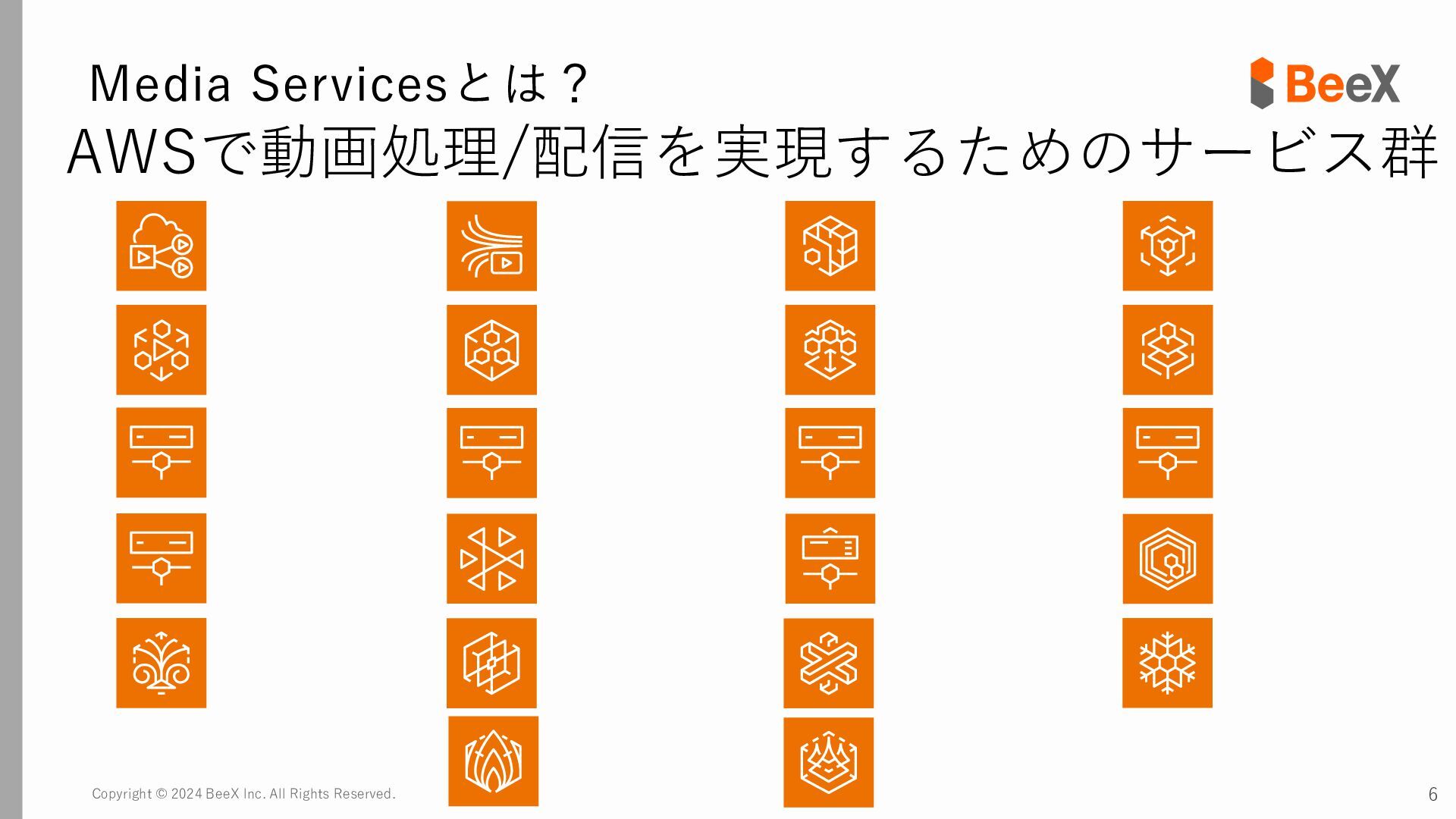 Media Servicesとは？

BeeX

AWSで動画処理/配信を実現するためのサービス群

Copyright © 2024 BeeX Inc. All Rights Reserved.

6